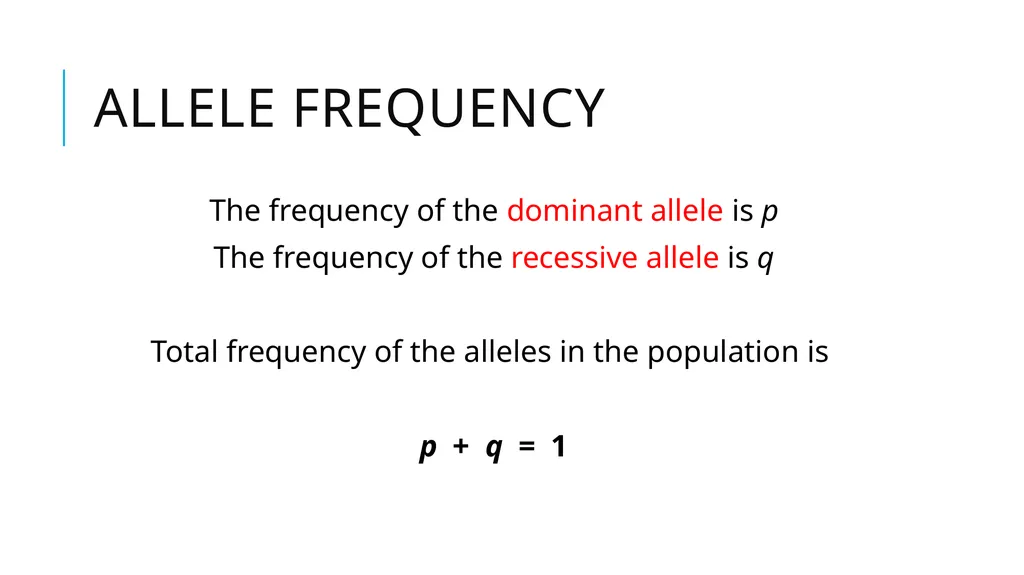 ALLELE FREQUENCY

The frequency of the dominant allele is $p$
The frequency of the recessive allele is $q$

Total frequency of the alleles in the population is

$p + q = 1$